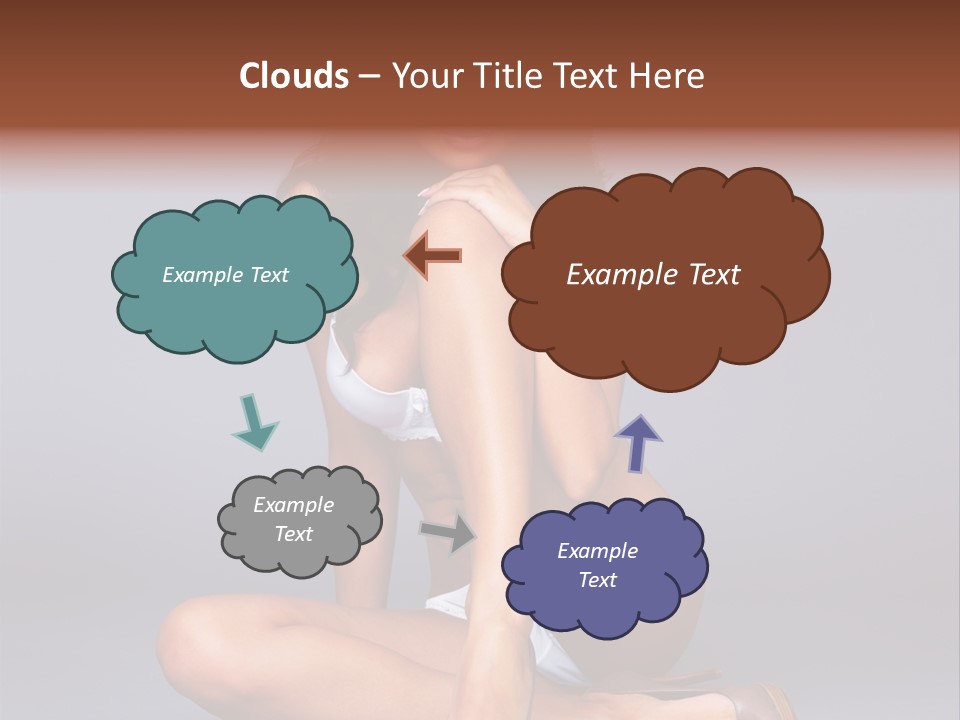 Clouds – Your Title Text Here

Example Text

Example Text

Example Text

Example Text